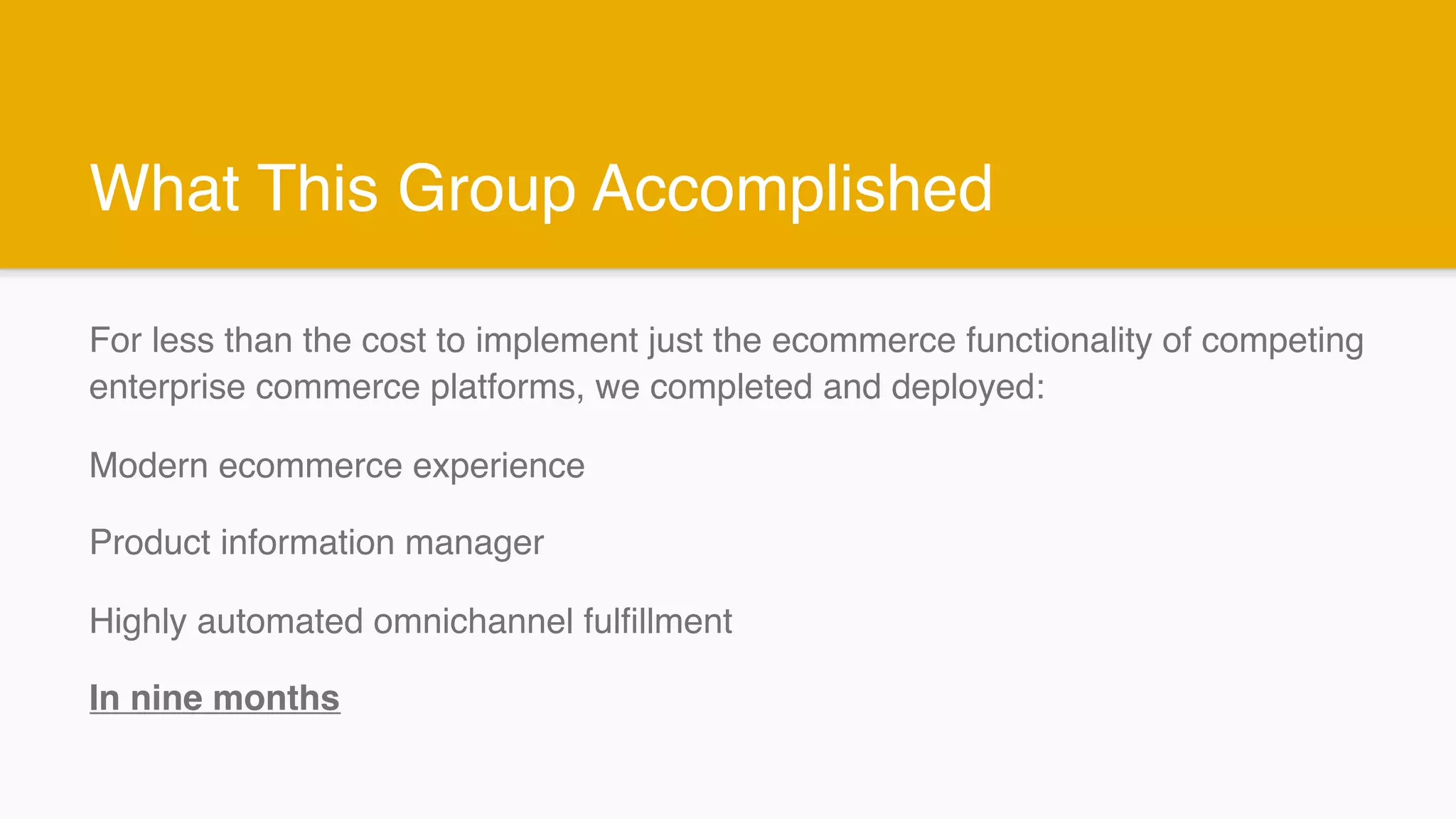 What This Group Accomplished

For less than the cost to implement just the ecommerce functionality of competing enterprise commerce platforms, we completed and deployed:

Modern ecommerce experience

Product information manager

Highly automated omnichannel fulfillment

In nine months